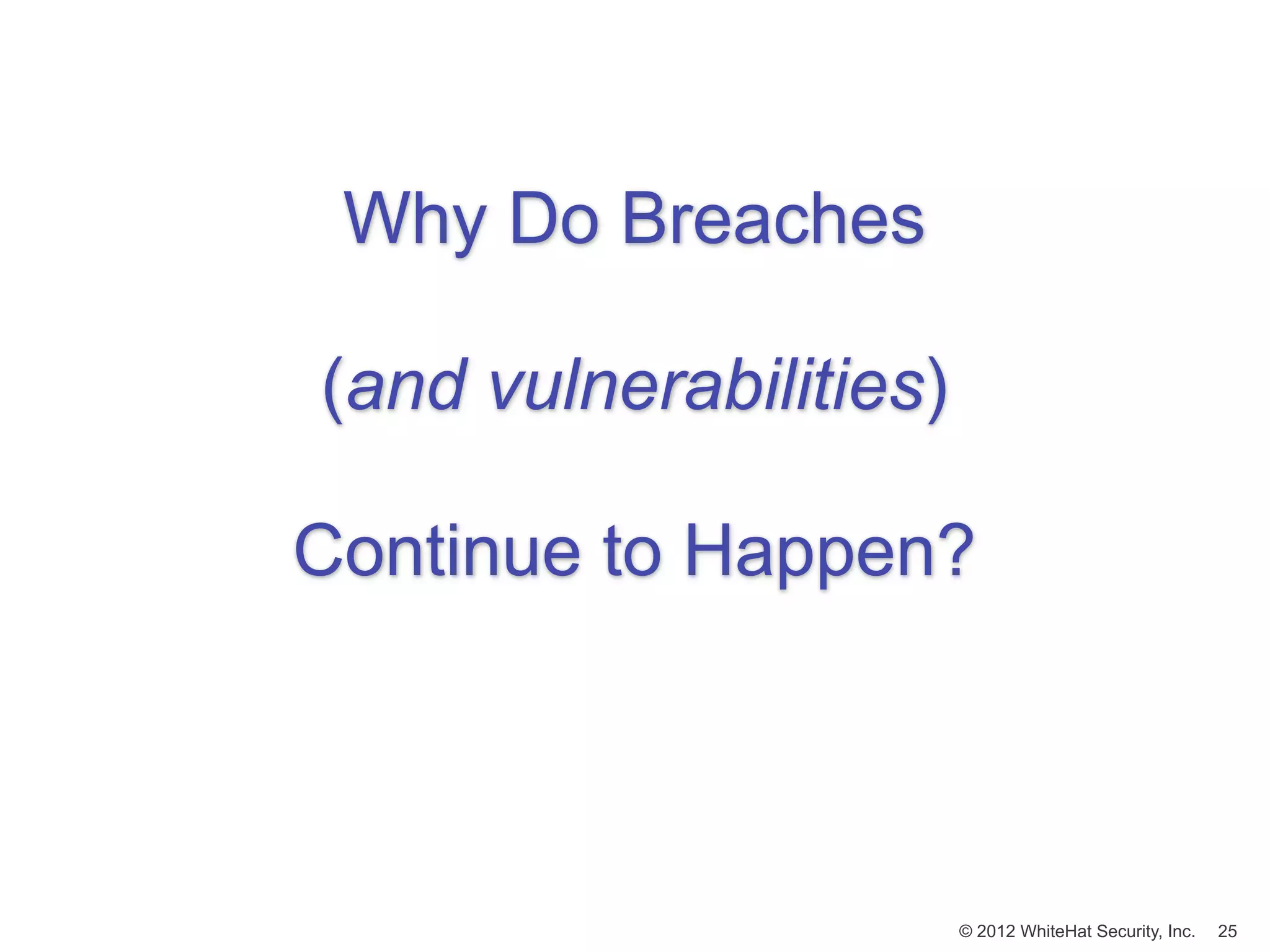 Why Do Breaches

(and vulnerabilities)

Continue to Happen?

© 2012 WhiteHat Security, Inc. 25